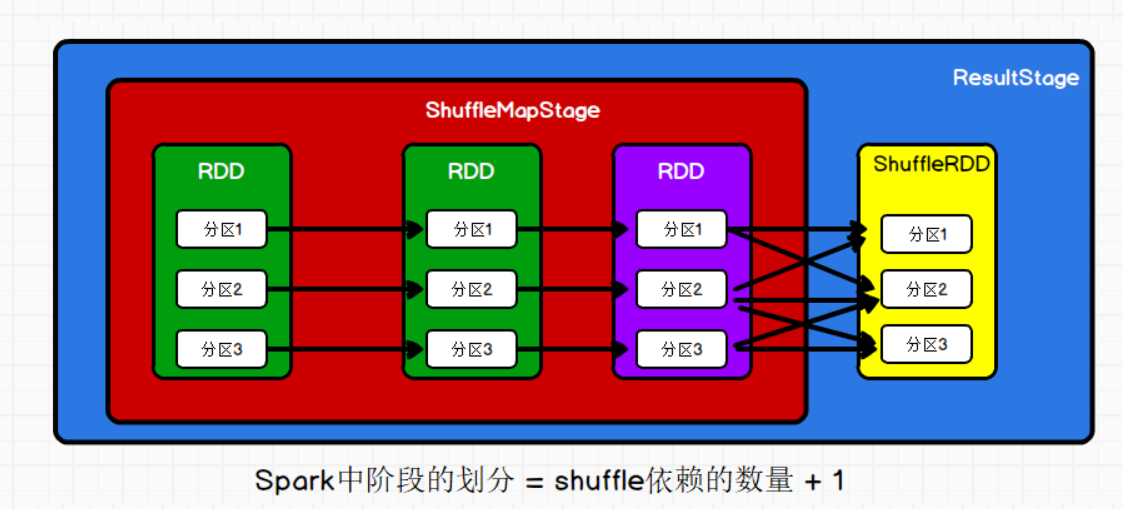 ResultStage

ShuffleMapStage

RDD

分区1

分区2

分区3

RDD

分区1

分区2

分区3

RDD

分区1

分区2

分区3

ShuffleRDD

分区1

分区2

分区3

Spark中阶段的划分 = shuffle依赖的数量 + 1